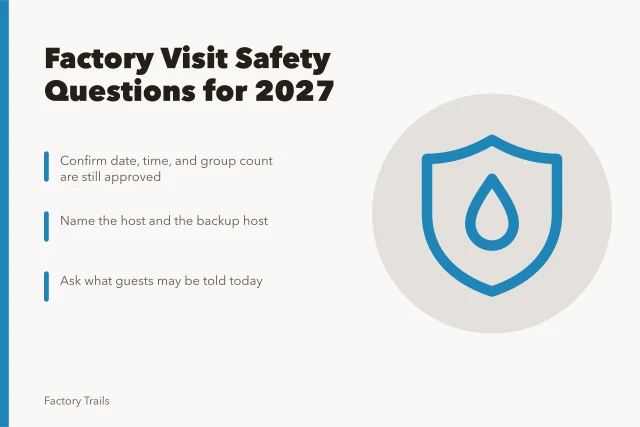 Factory Visit Safety Questions for 2027

Confirm date, time, and group count are still approved

Name the host and the backup host

Ask what guests may be told today

Factory Trails